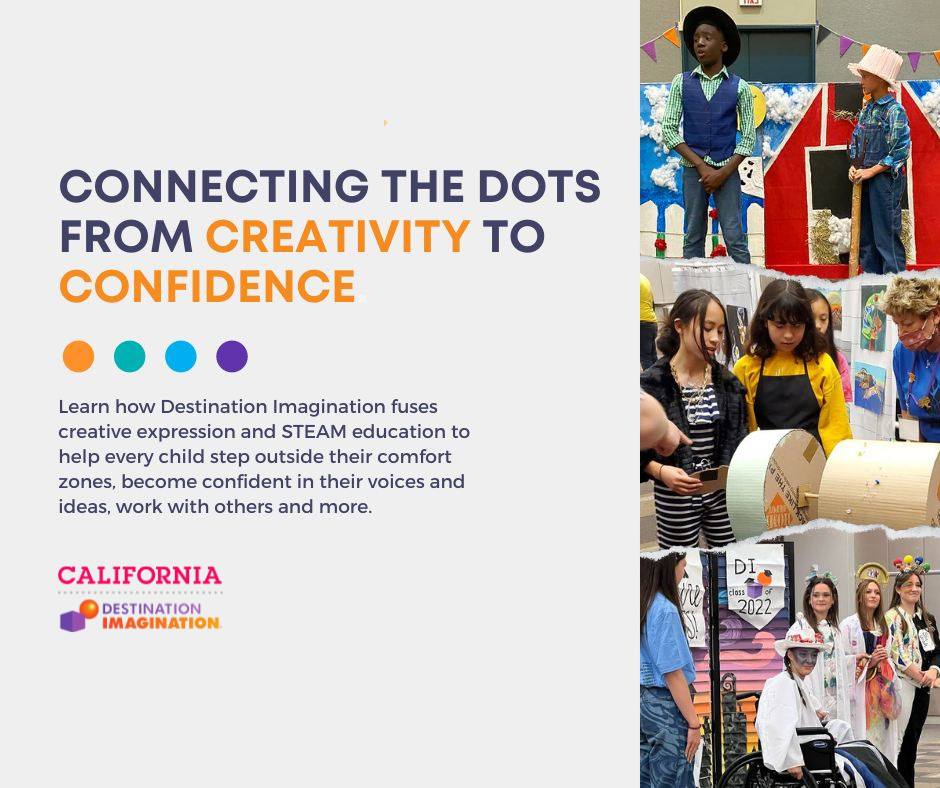 CONNECTING THE DOTS FROM CREATIVITY TO CONFIDENCE

Learn how Destination Imagination fuses creative expression and STEAM education to help every child step outside their comfort zones, become confident in their voices and ideas, work with others and more.

CALIFORNIA
DESTINATION IMAGINATION

DI
class of
2022